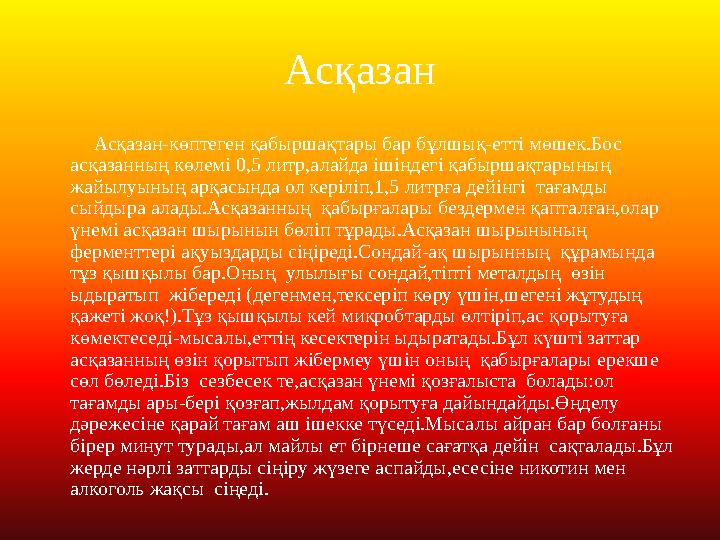 Асқазан

Асқазан-көптеген қабыршақтары бар бұлшық-етті мөшек.Бос асқазанның көлемі 0,5 литр,алайда ішіндегі қабыршақтарының жайылуының арқасында ол керіліп,1,5 литрға дейінгі тағамды сыйдыра алады.Асқазанның қабырғалары бездермен қапталған,олар үнемі асқазан шырынын бөліп тұрады.Асқазан шырынының ферменттері ақуыздарды сіңіреді.Сондай-ақ шырынның құрамында тұз қышқылы бар.Оның улылығы сондай,тіпті металдың өзін ыдыратып жібереді (дегенмен,тексеріп көру үшін,шегені жұтудың қажеті жоқ!).Тұз қышқылы кей микробтарды өлтіріп,ас қорытуға көмектеседі-мысалы,еттің кесектерін ыдыратады.Бұл күшті заттар асқазанның өзін қорытып жібермеу үшін оның қабырғалары ерекше сөл бөледі.Біз сезбесек те,асқазан үнемі қозғалыста болады:ол тағамды ары-бері қозғап,жылдам қорытуға дайындайды.Өңделу дәрежесіне қарай тағам аш ішекке түседі.Мысалы айран бар болғаны бірер минут турады,ал майлы ет бірнеше сағатқа дейін сақталады.Бұл жерде нәрлі заттарды сіңіру жүзеге аспайды,есесіне никотин мен алкоголь жақсы сіңеді.